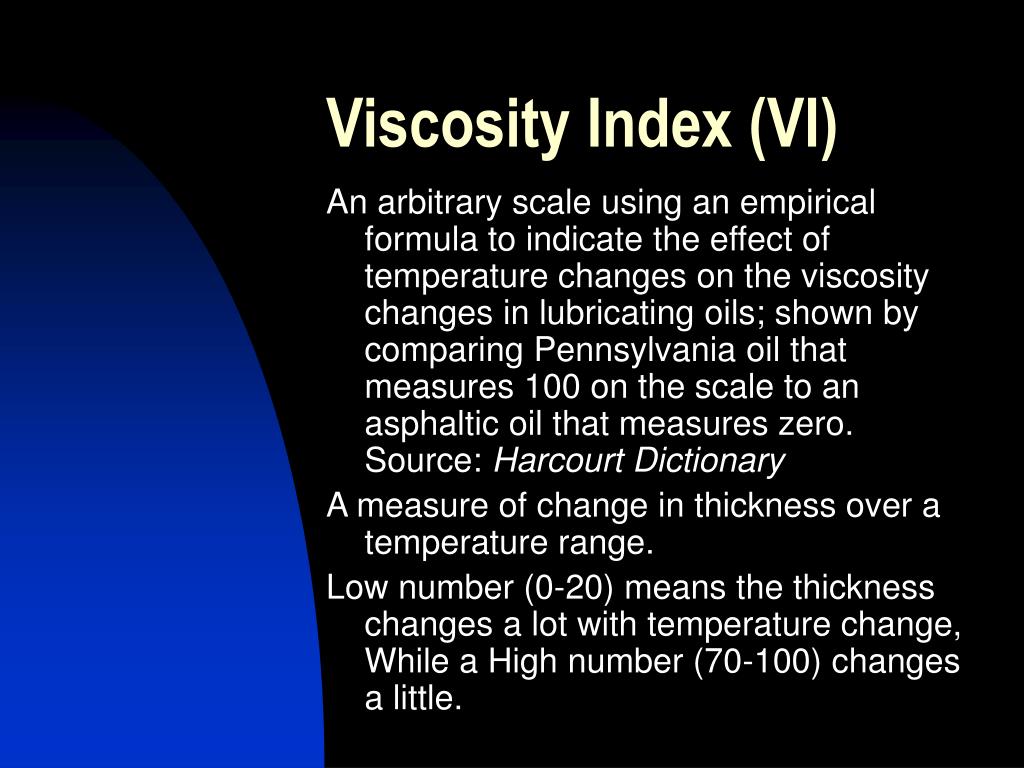 Viscosity Index (VI)

An arbitrary scale using an empirical formula to indicate the effect of temperature changes on the viscosity changes in lubricating oils; shown by comparing Pennsylvania oil that measures 100 on the scale to an asphaltic oil that measures zero. Source: Harcourt Dictionary

A measure of change in thickness over a temperature range.

Low number (0-20) means the thickness changes a lot with temperature change, While a High number (70-100) changes a little.